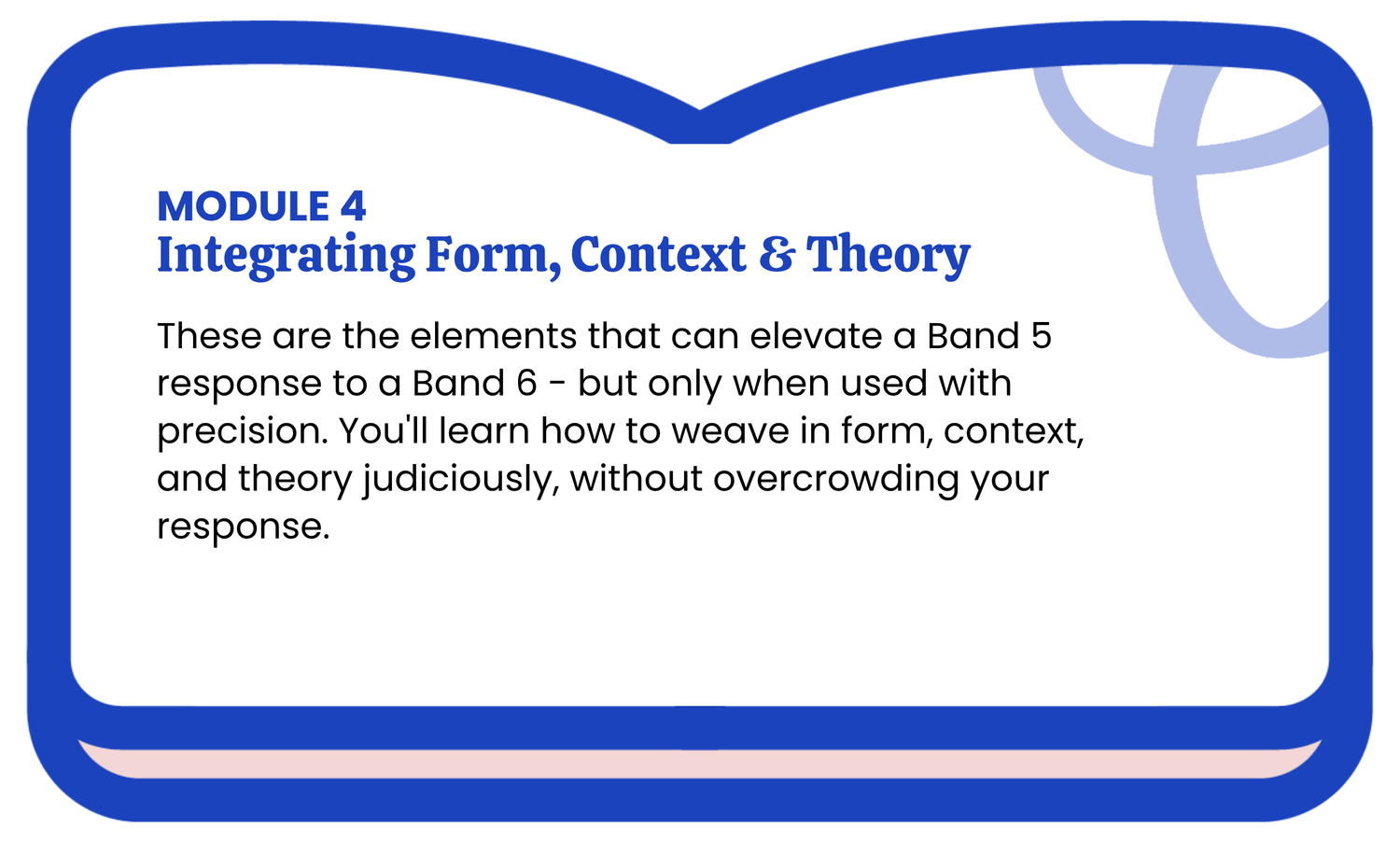 MODULE 4
Integrating Form, Context & Theory

These are the elements that can elevate a Band 5 response to a Band 6 - but only when used with precision. You'll learn how to weave in form, context, and theory judiciously, without overcrowding your response.